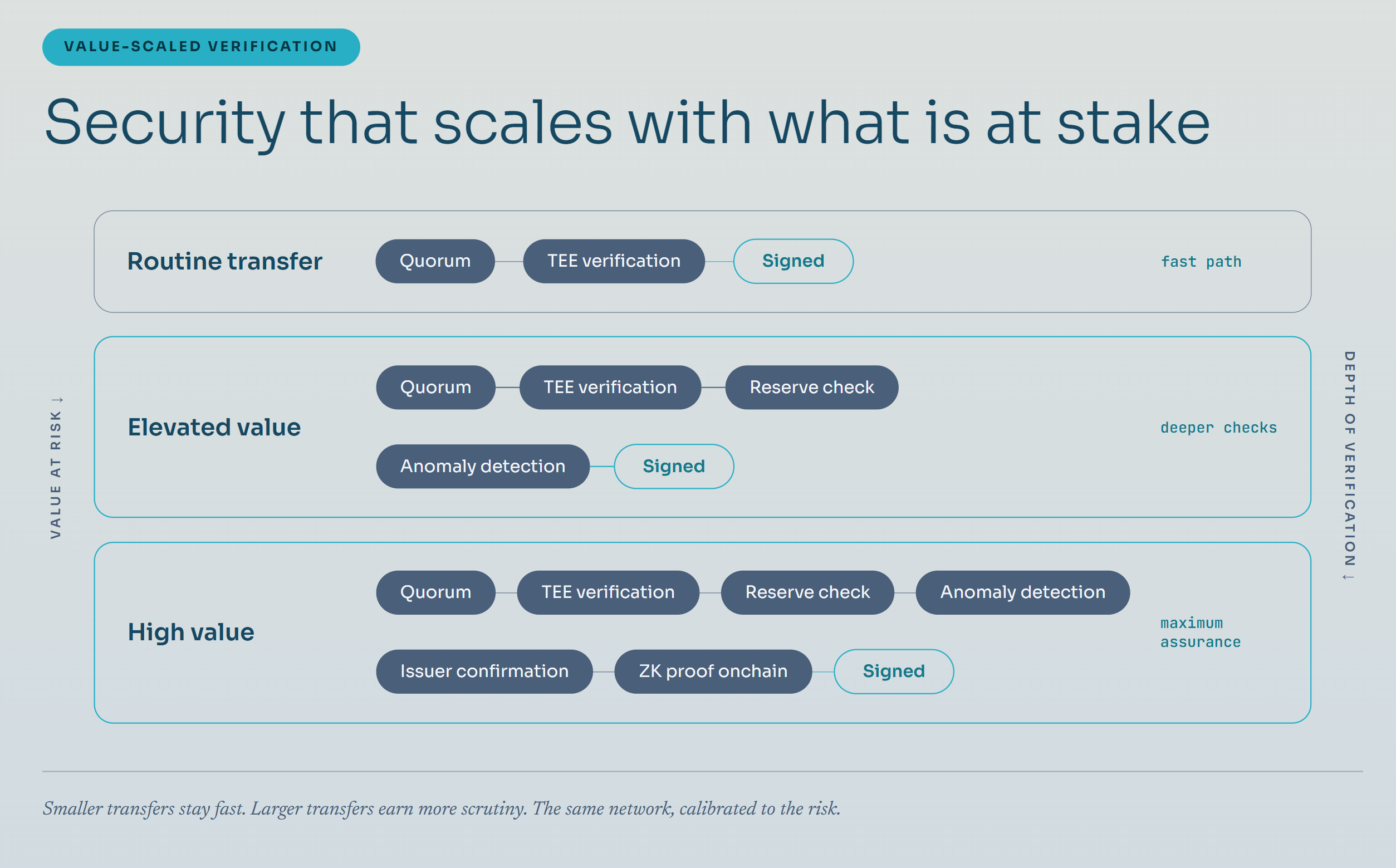 VALUE-SCALED VERIFICATION

Security that scales with what is at stake

VALUE AT RISK →

Routine transfer

Quorum

TEE verification

Signed

fast path

Elevated value

Quorum

TEE verification

Reserve check

Anomaly detection

Signed

deeper checks

High value

Quorum

TEE verification

Reserve check

Anomaly detection

Issuer confirmation

ZK proof onchain

Signed

maximum assurance

DEPTH OF VERIFICATION →

Smaller transfers stay fast. Larger transfers earn more scrutiny. The same network, calibrated to the risk.